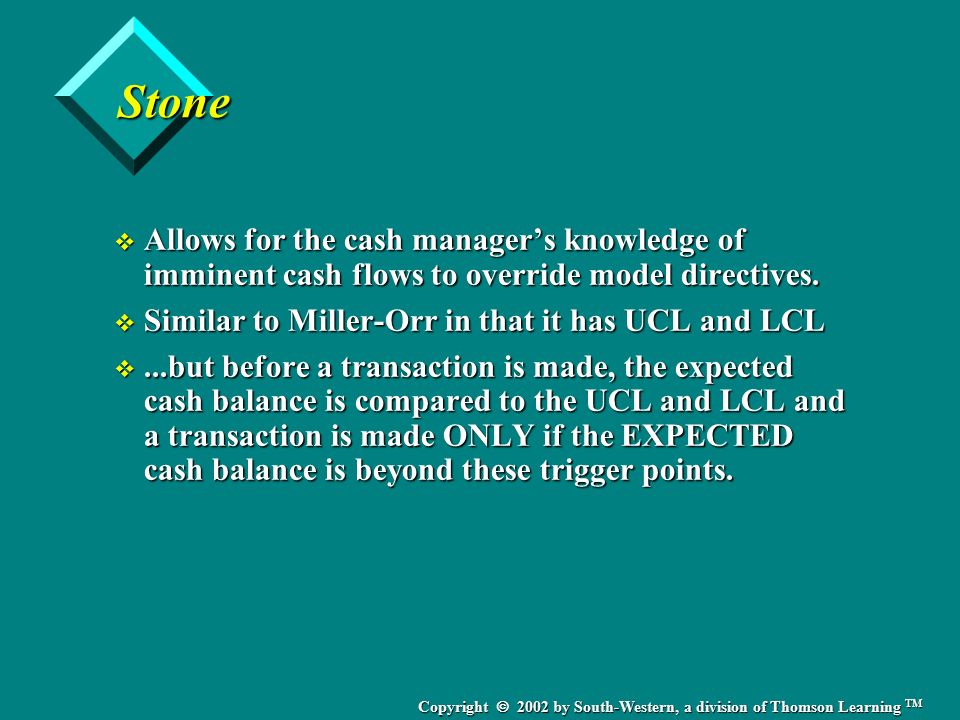 Stone

❖ Allows for the cash manager's knowledge of imminent cash flows to override model directives.

❖ Similar to Miller-Orr in that it has UCL and LCL

❖ ...but before a transaction is made, the expected cash balance is compared to the UCL and LCL and a transaction is made ONLY if the EXPECTED cash balance is beyond these trigger points.

Copyright © 2002 by South-Western, a division of Thomson Learning ™